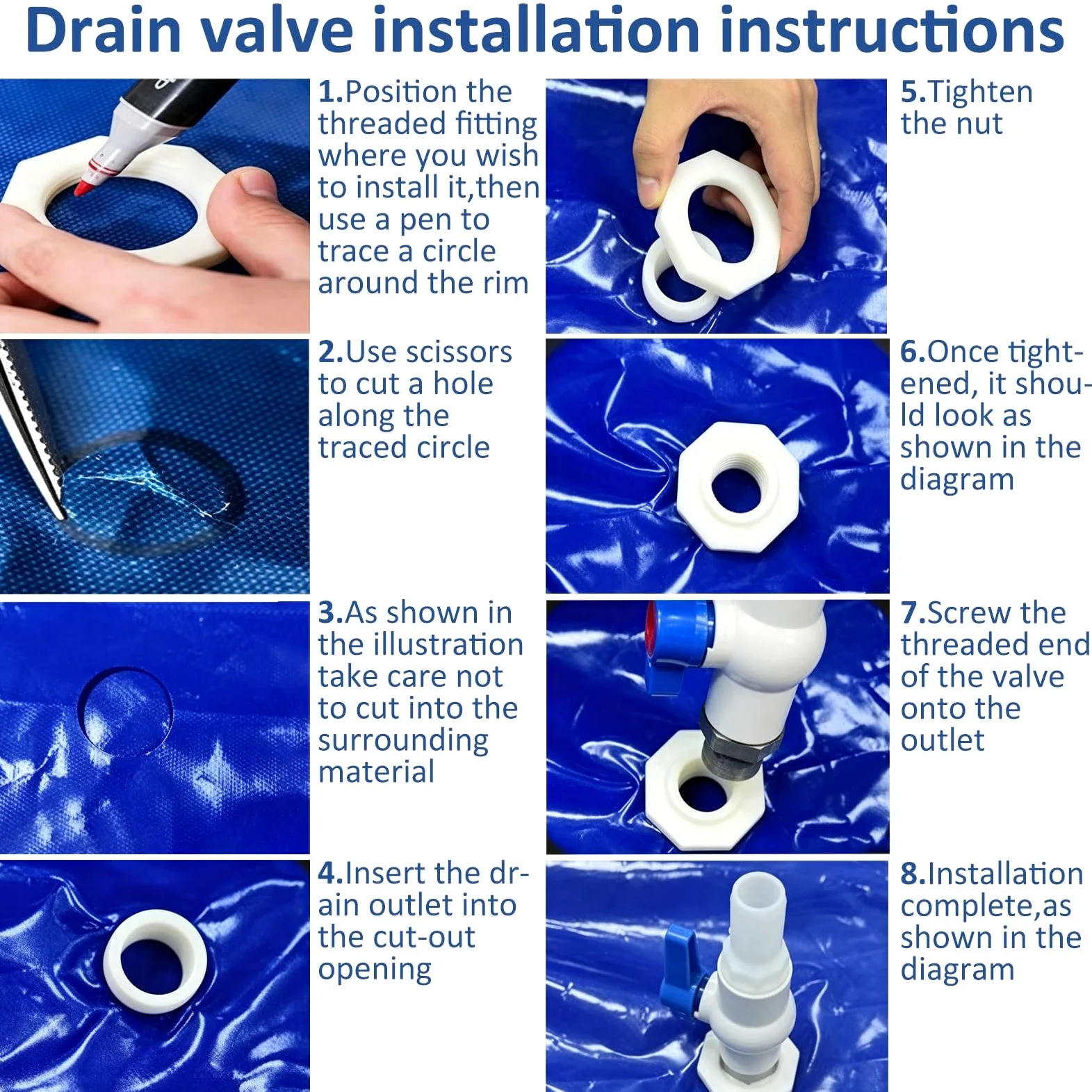 Drain valve installation instructions

1.Position the threaded fitting where you wish to install it,then use a pen to trace a circle around the rim

2.Use scissors to cut a hole along the traced circle

3.As shown in the illustration take care not to cut into the surrounding material

4.Insert the drain outlet into the cut-out opening

5.Tighten the nut

6.Once tightened, it should look as shown in the diagram

7.Screw the threaded end of the valve onto the outlet

8.Installation complete,as shown in the diagram